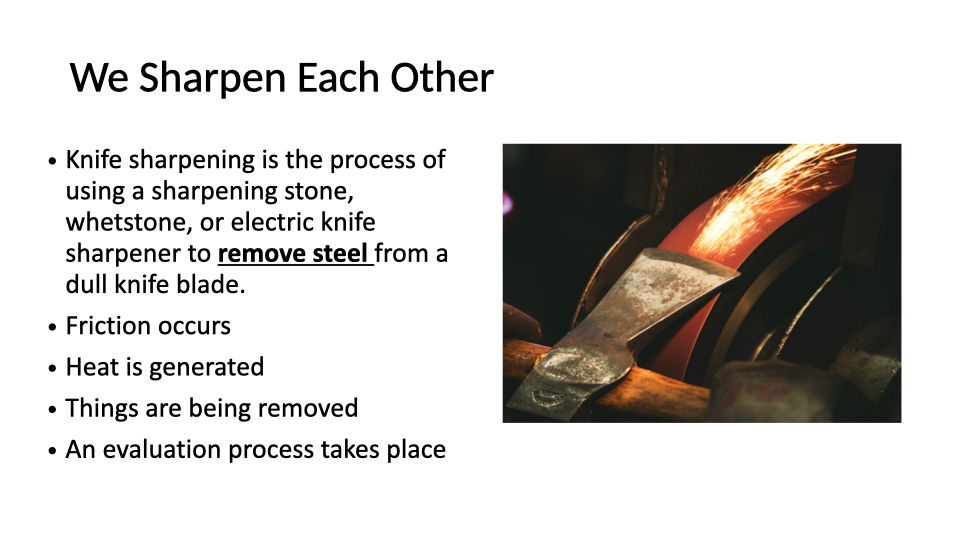 We Sharpen Each Other

• Knife sharpening is the process of using a sharpening stone, whetstone, or electric knife sharpener to remove steel from a dull knife blade.
• Friction occurs
• Heat is generated
• Things are being removed
• An evaluation process takes place